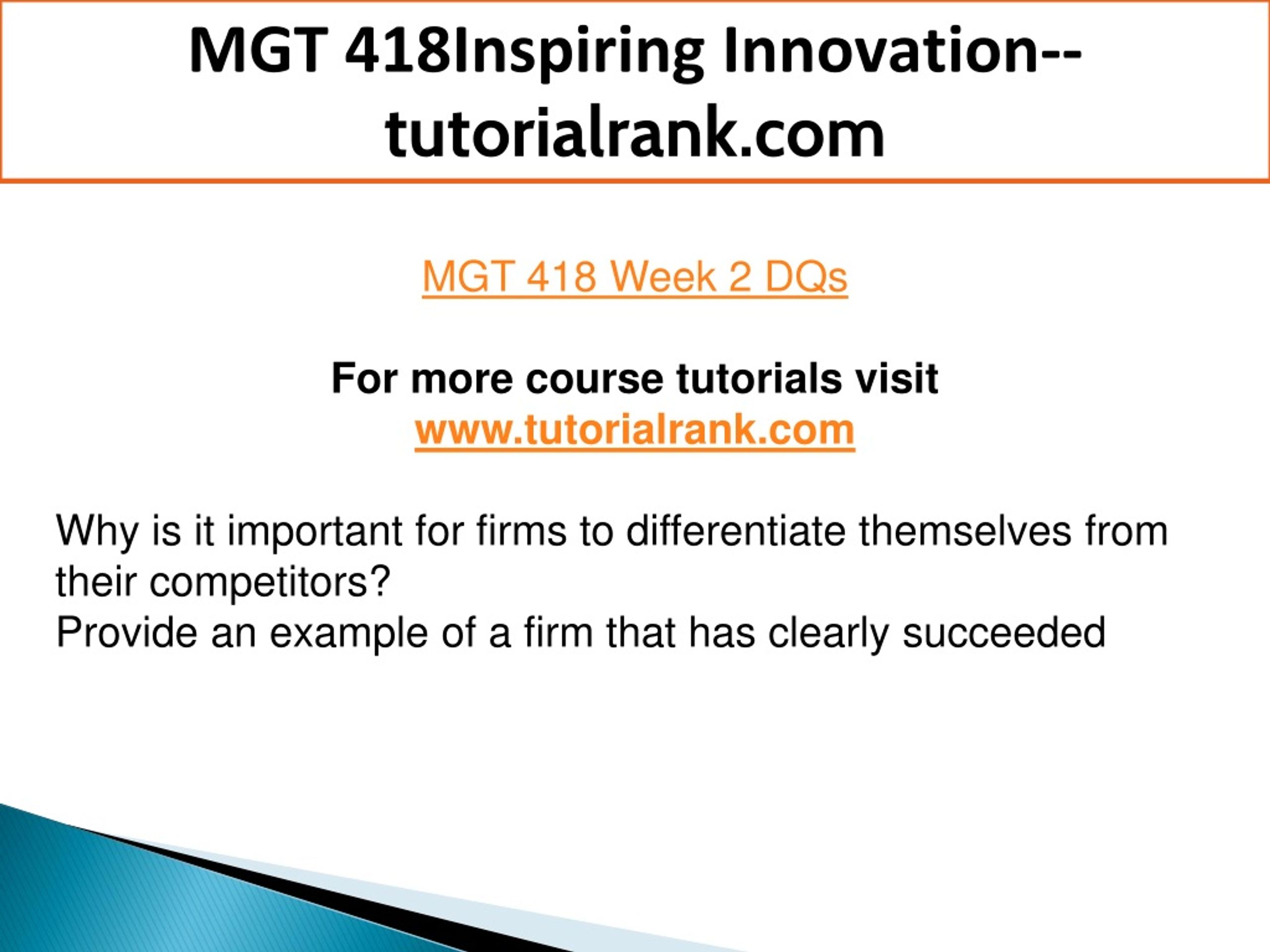 MGT 418Inspiring Innovation--tutorialrank.com

MGT 418 Week 2 DQs

For more course tutorials visit
www.tutorialrank.com

Why is it important for firms to differentiate themselves from their competitors?
Provide an example of a firm that has clearly succeeded